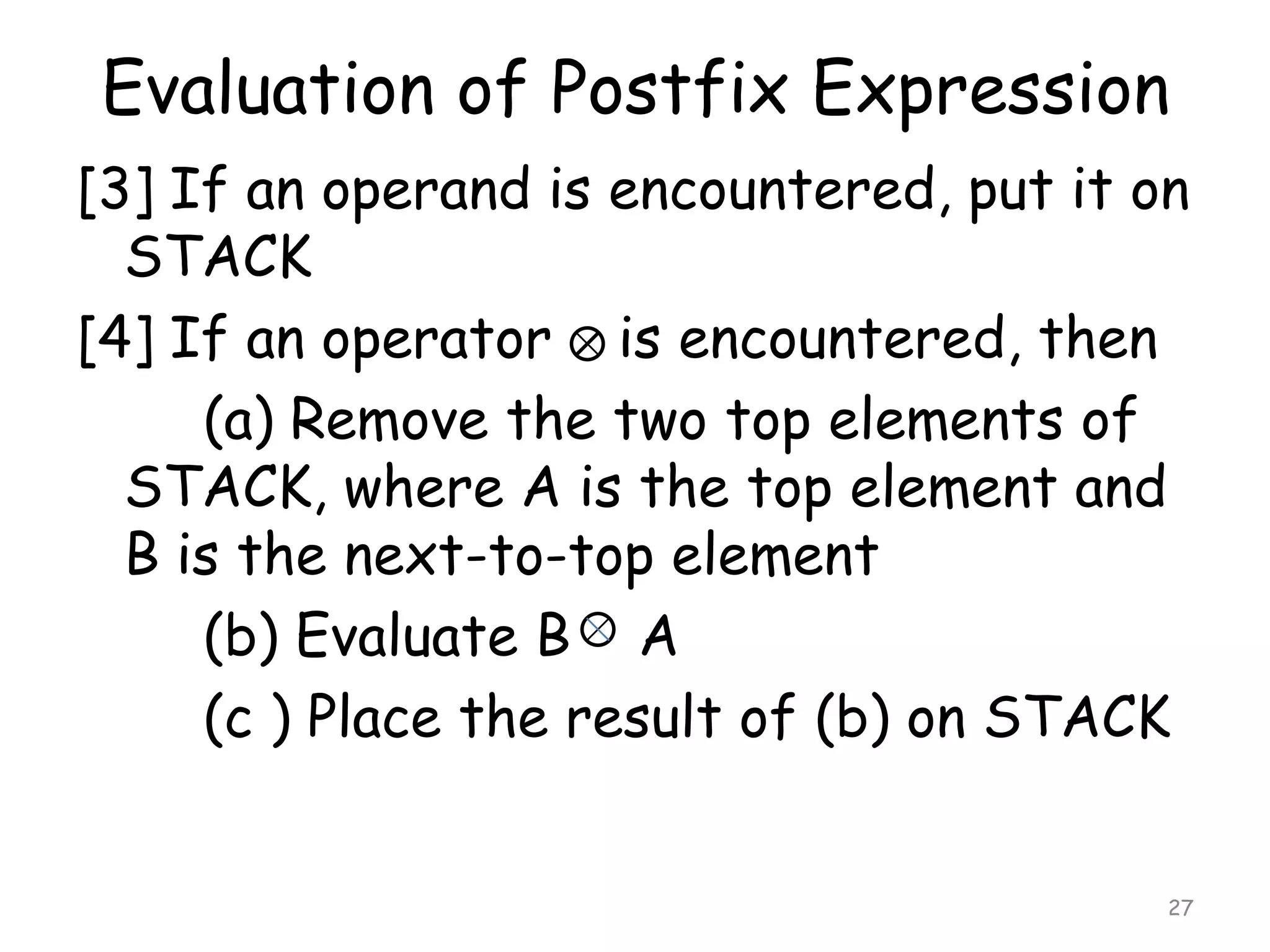 Evaluation of Postfix Expression

[3] If an operand is encountered, put it on STACK

[4] If an operator $\otimes$ is encountered, then

(a) Remove the two top elements of STACK, where A is the top element and B is the next-to-top element

(b) Evaluate B $\otimes$ A

(c ) Place the result of (b) on STACK

27